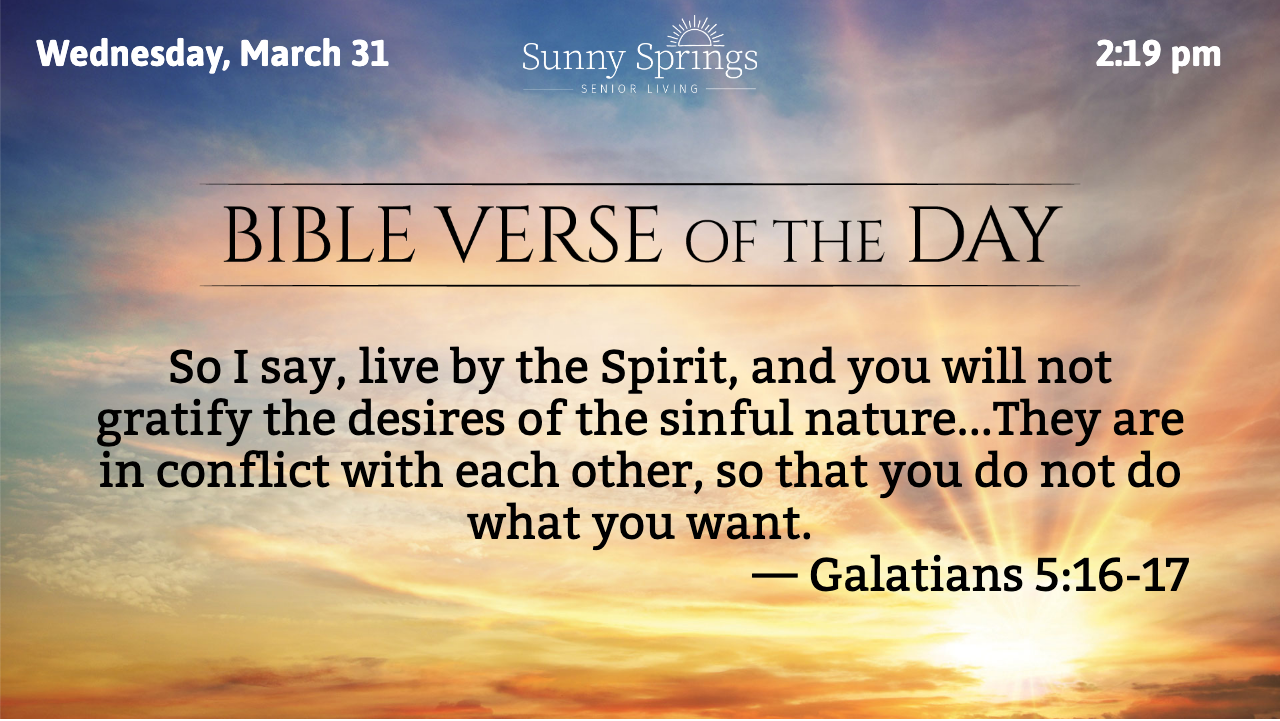 Wednesday, March 31

Sunny Springs
SENIOR LIVING

2:19 pm

BIBLE VERSE OF THE DAY

So I say, live by the Spirit, and you will not gratify the desires of the sinful nature...They are in conflict with each other, so that you do not do what you want.

— Galatians 5:16-17